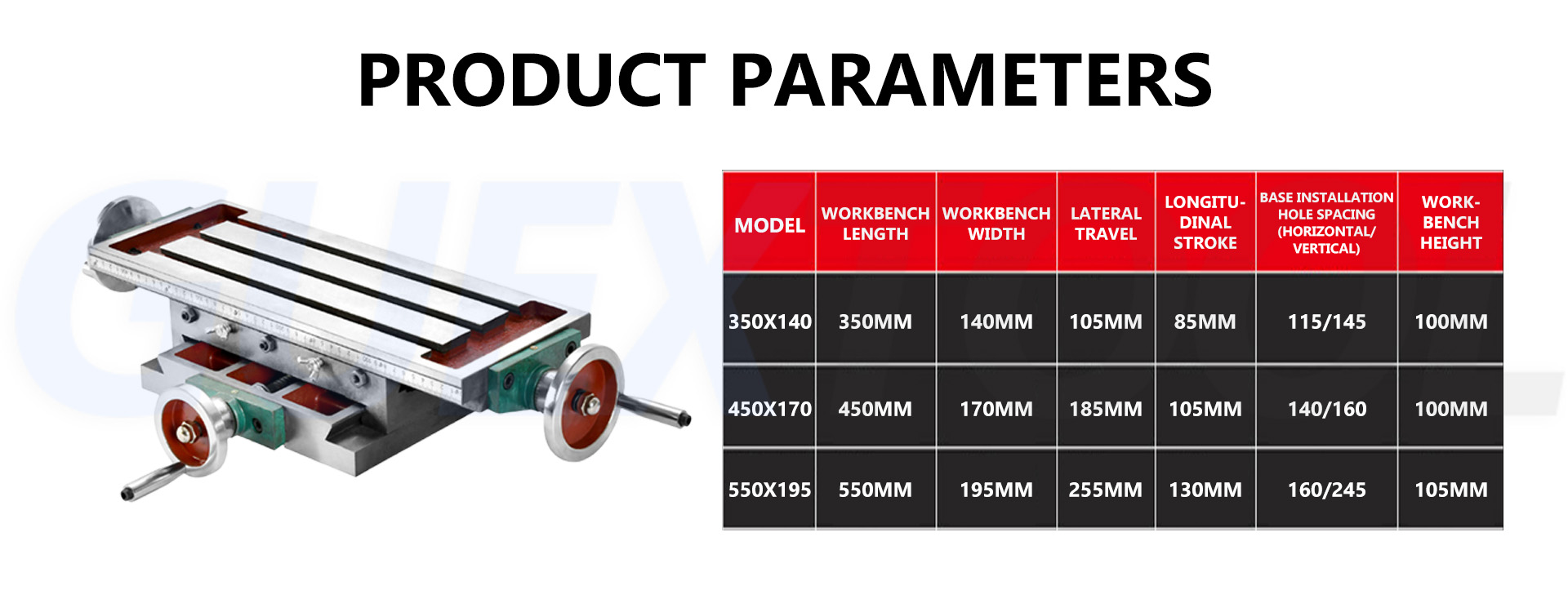 PRODUCT PARAMETERS

| MODEL | WORKBENCH LENGTH | WORKBENCH WIDTH | LATERAL TRAVEL | LONGITUDINAL STROKE | BASE INSTALLATION HOLE SPACING (HORIZONTAL/ VERTICAL) | WORKBENCH HEIGHT |
|---|---|---|---|---|---|---|
| 350X140 | 350MM | 140MM | 105MM | 85MM | 115/145 | 100MM |
| 450X170 | 450MM | 170MM | 185MM | 105MM | 140/160 | 100MM |
| 550X195 | 550MM | 195MM | 255MM | 130MM | 160/245 | 105MM |